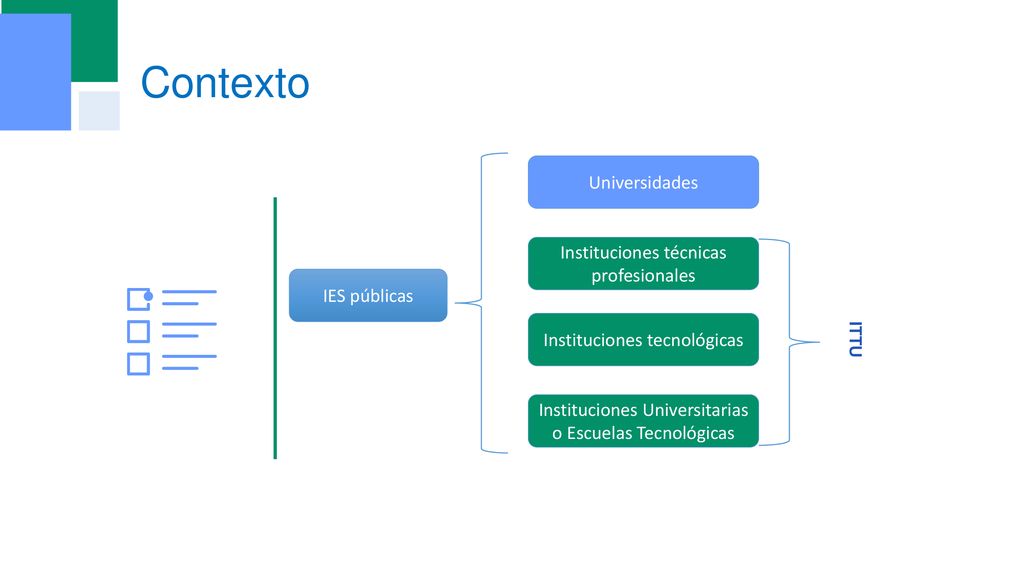 Contexto

IES públicas

Universidades

Instituciones técnicas profesionales

Instituciones tecnológicas

Instituciones Universitarias o Escuelas Tecnológicas

ITTU